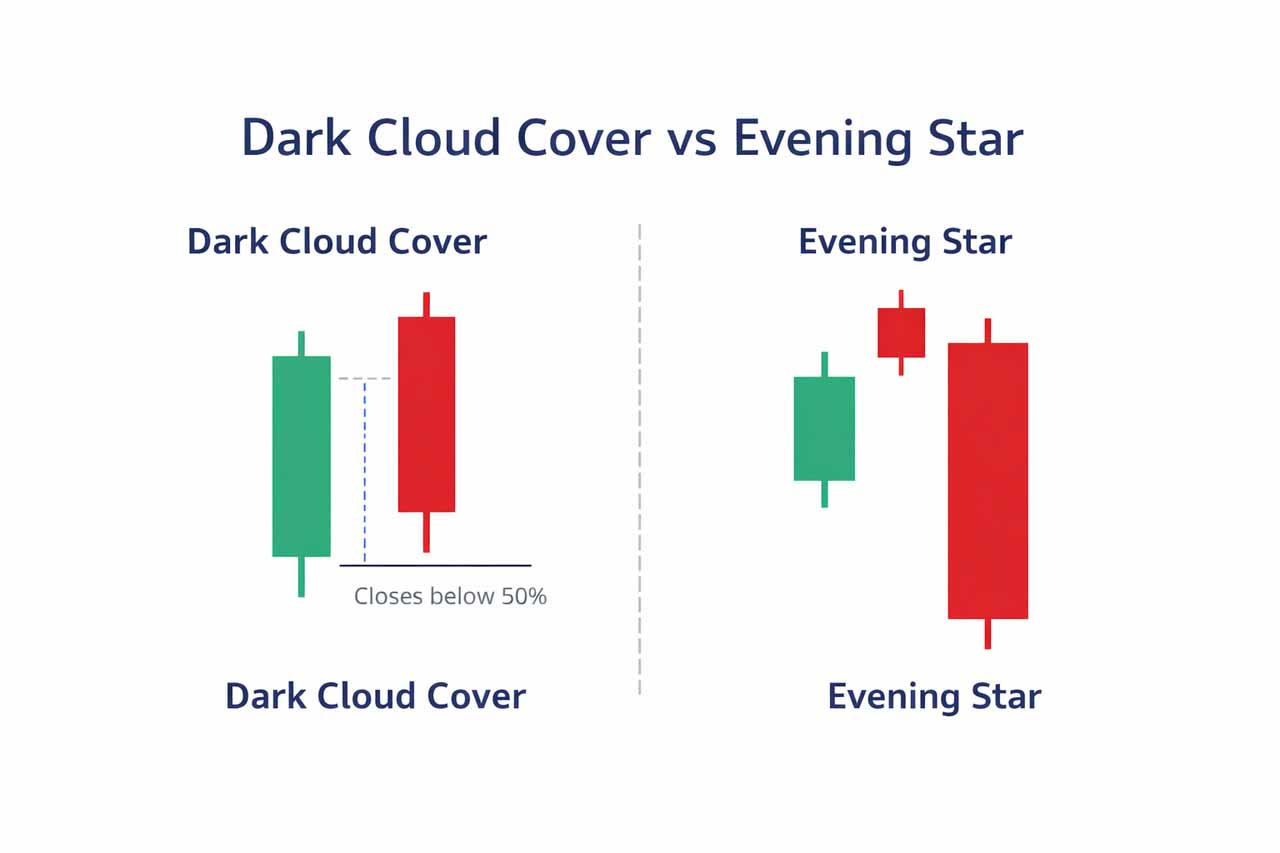 Dark Cloud Cover vs Evening Star

Dark Cloud Cover

Closes below 50%

Dark Cloud Cover

Evening Star

Evening Star